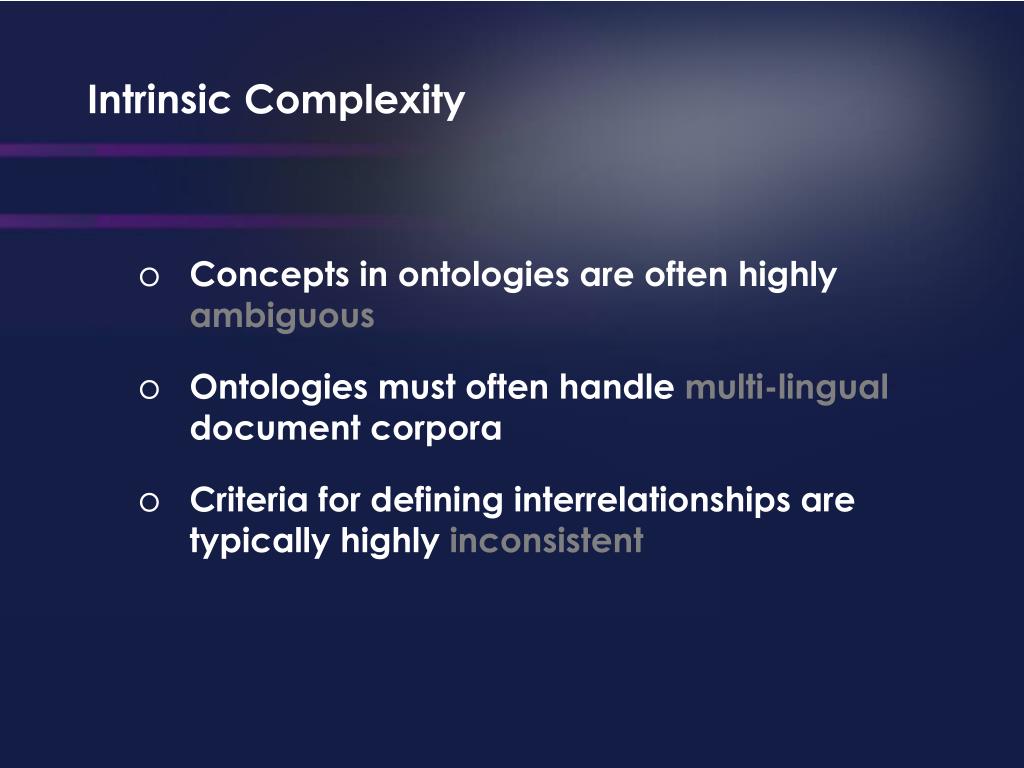 Intrinsic Complexity

o Concepts in ontologies are often highly ambiguous

o Ontologies must often handle multi-lingual document corpora

o Criteria for defining interrelationships are typically highly inconsistent